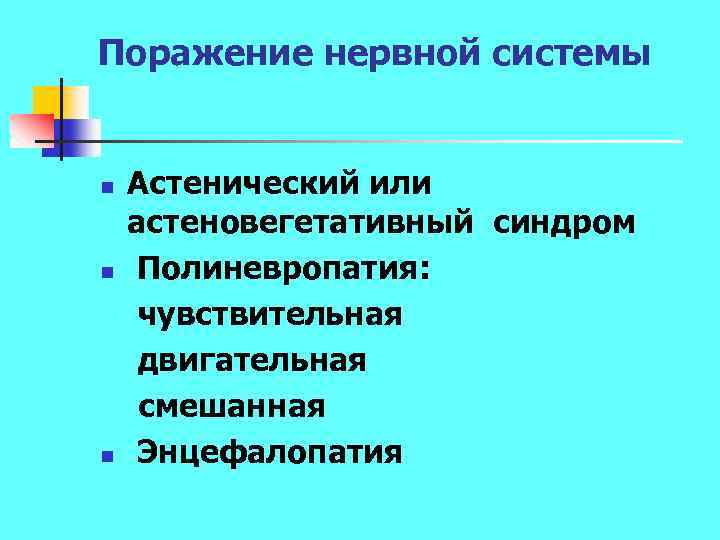 Поражение нервной системы

- Астенический или астеновегетативный синдром
- Полиневропатия:
чувствительная
двигательная
смешанная
- Энцефалопатия